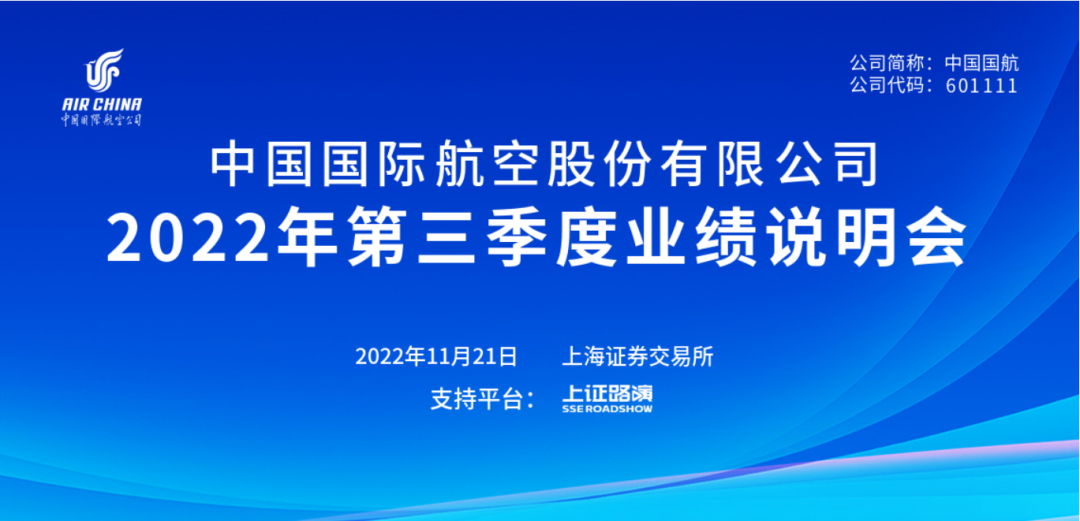 AIR CHINA
中国国际航空公司

公司简称：中国国航
公司代码：601111

中国国际航空股份有限公司
2022年第三季度业绩说明会

2022年11月21日　上海证券交易所
支持平台：上证路演
SSE ROADSHOW